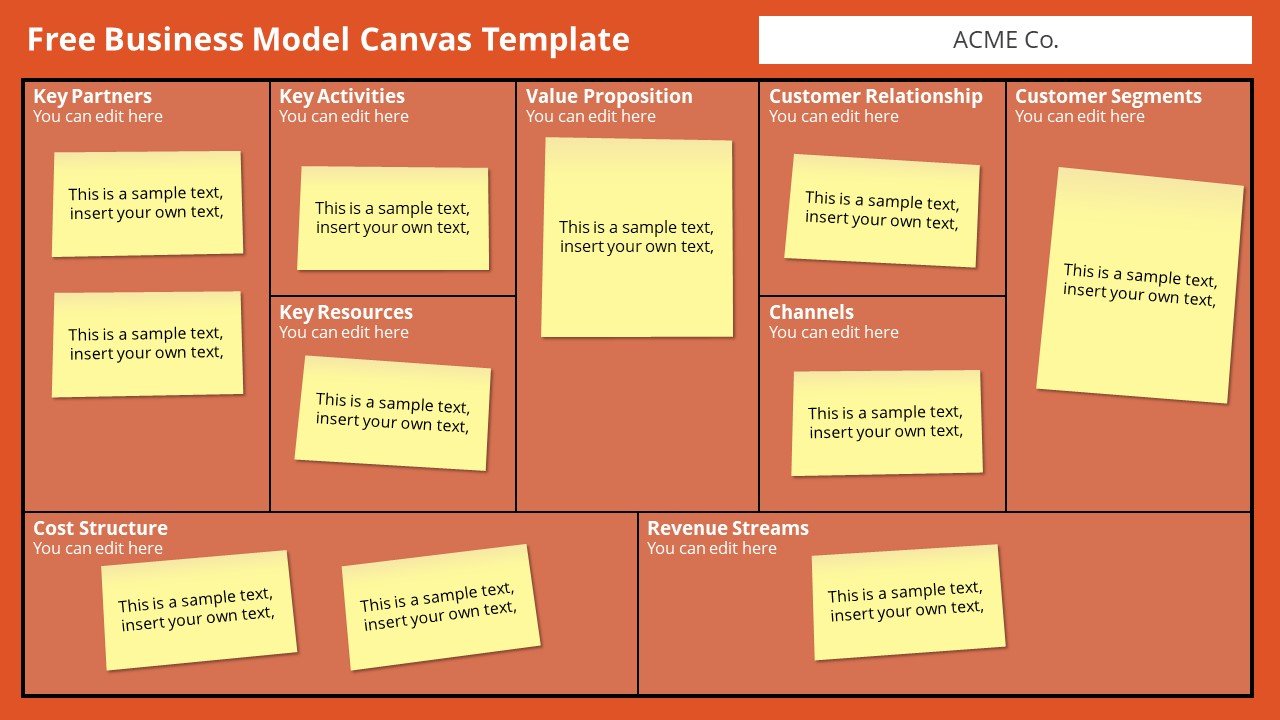 Free Business Model Canvas Template

ACME Co.

Key Partners
You can edit here

This is a sample text, insert your own text,

This is a sample text, insert your own text,

Key Activities
You can edit here

This is a sample text, insert your own text,

Key Resources
You can edit here

This is a sample text, insert your own text,

Value Proposition
You can edit here

This is a sample text, insert your own text,

Customer Relationship
You can edit here

This is a sample text, insert your own text,

Channels
You can edit here

This is a sample text, insert your own text,

Customer Segments
You can edit here

This is a sample text, insert your own text,

Cost Structure
You can edit here

This is a sample text, insert your own text,

This is a sample text, insert your own text,

Revenue Streams
You can edit here

This is a sample text, insert your own text,